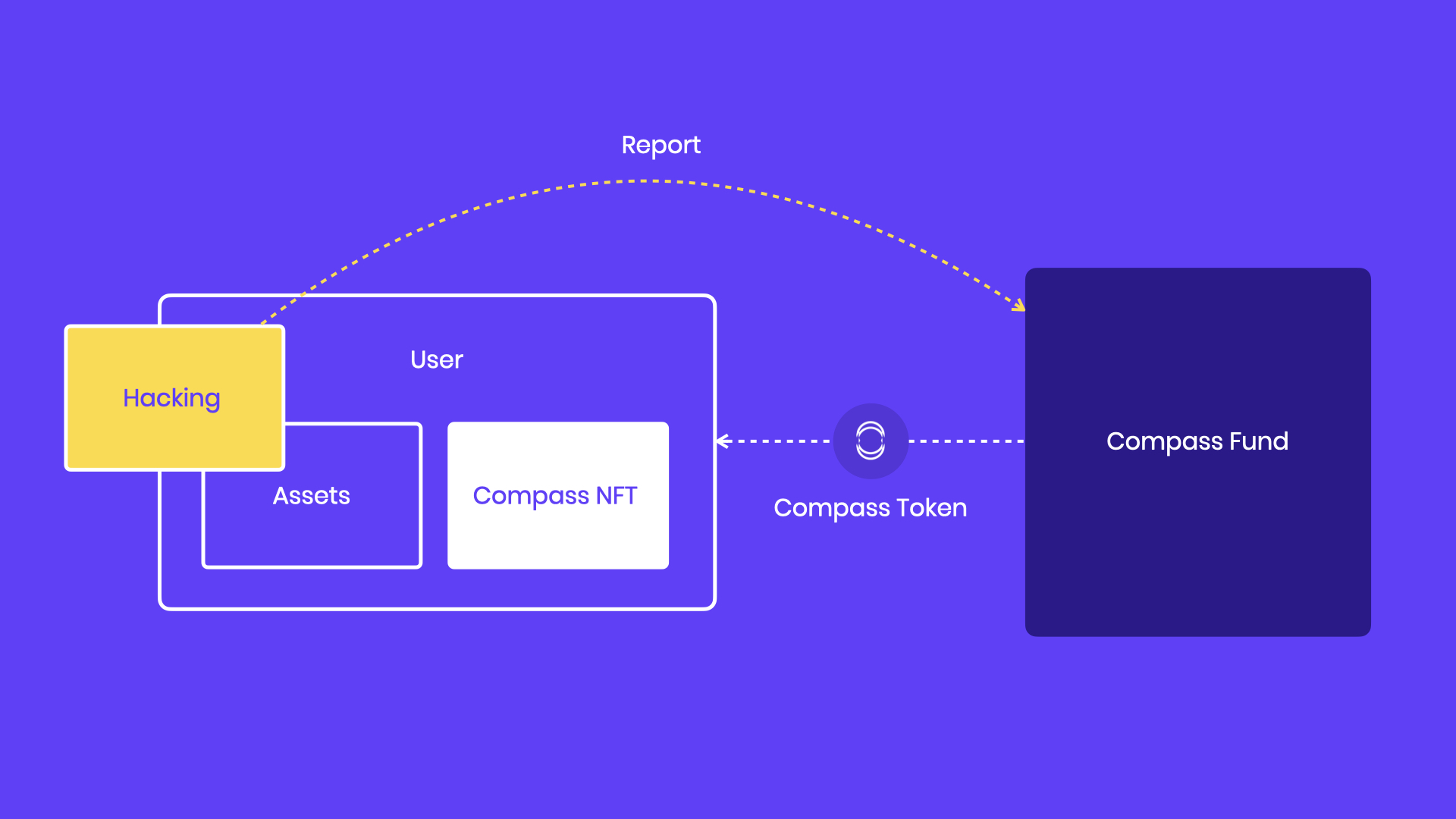 Report

Hacking

User

Assets

Compass NFT

Compass Token

Compass Fund